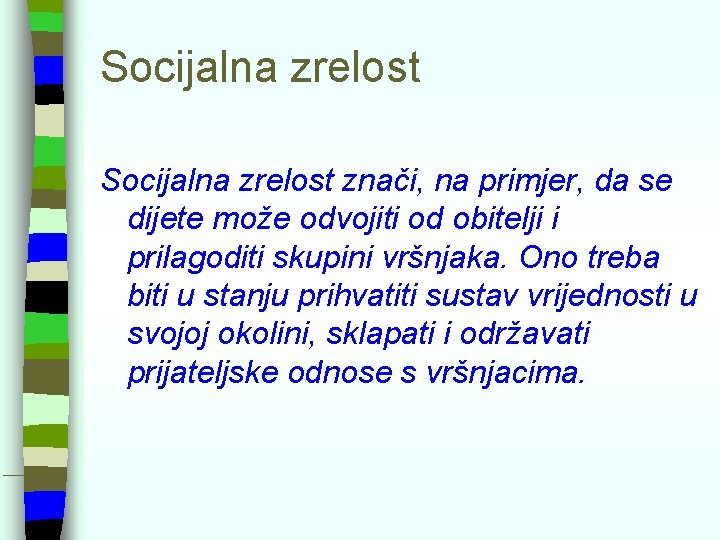 Socijalna zrelost

Socijalna zrelost znači, na primjer, da se dijete može odvojiti od obitelji i prilagoditi skupini vršnjaka. Ono treba biti u stanju prihvatiti sustav vrijednosti u svojoj okolini, sklapati i održavati prijateljske odnose s vršnjacima.